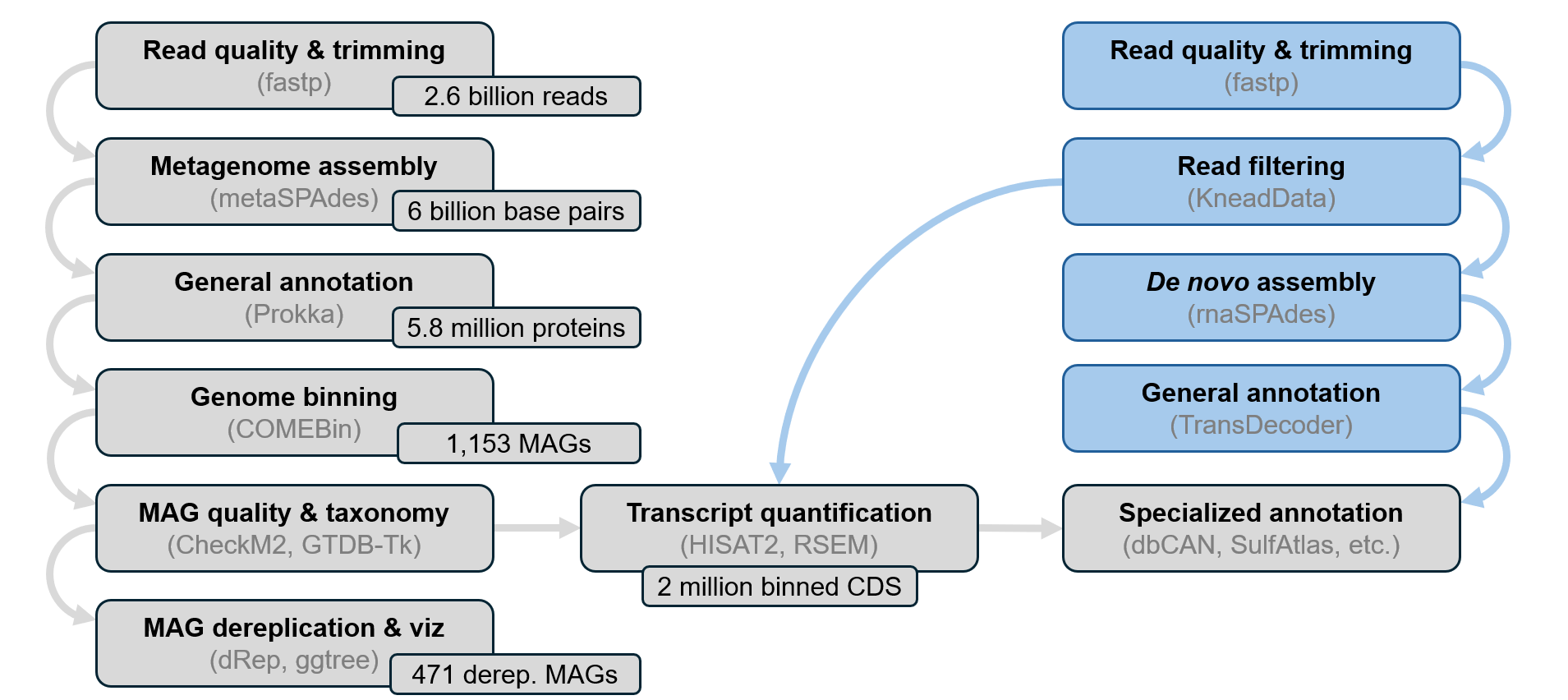 Read quality & trimming
(fastp)
2.6 billion reads

Metagenome assembly
(metaSPAdes)
6 billion base pairs

General annotation
(Prokka)
5.8 million proteins

Genome binning
(COMEBin)
1,153 MAGs

MAG quality & taxonomy
(CheckM2, GTDB-Tk)

MAG dereplication & viz
(dRep, ggtree)
471 derep. MAGs

Transcript quantification
(HISAT2, RSEM)
2 million binned CDS

Read quality & trimming
(fastp)

Read filtering
(KneadData)

De novo assembly
(rnaSPAdes)

General annotation
(TransDecoder)

Specialized annotation
(dbCAN, SulfAtlas, etc.)